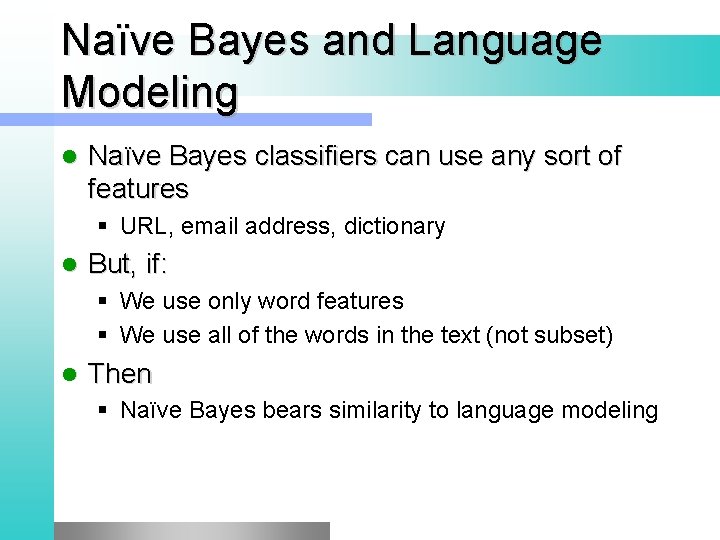 Naïve Bayes and Language Modeling

- Naïve Bayes classifiers can use any sort of features
  - URL, email address, dictionary
- But, if:
  - We use only word features
  - We use all of the words in the text (not subset)
- Then
  - Naïve Bayes bears similarity to language modeling